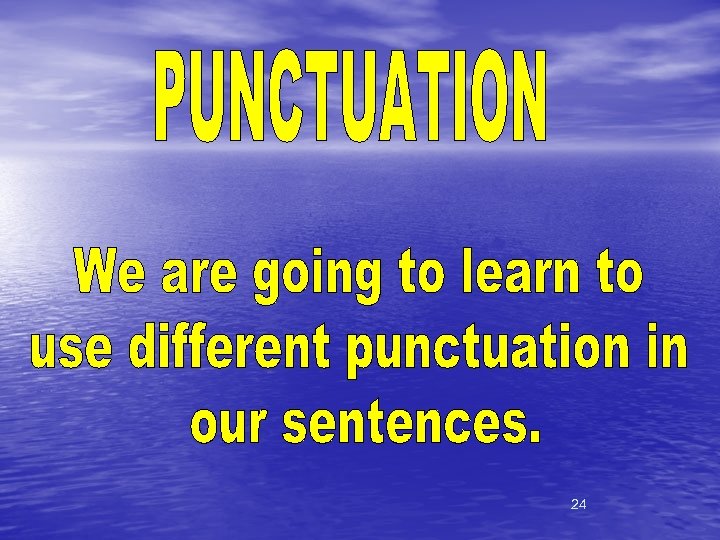 PUNCTUATION

We are going to learn to use different punctuation in our sentences.

24